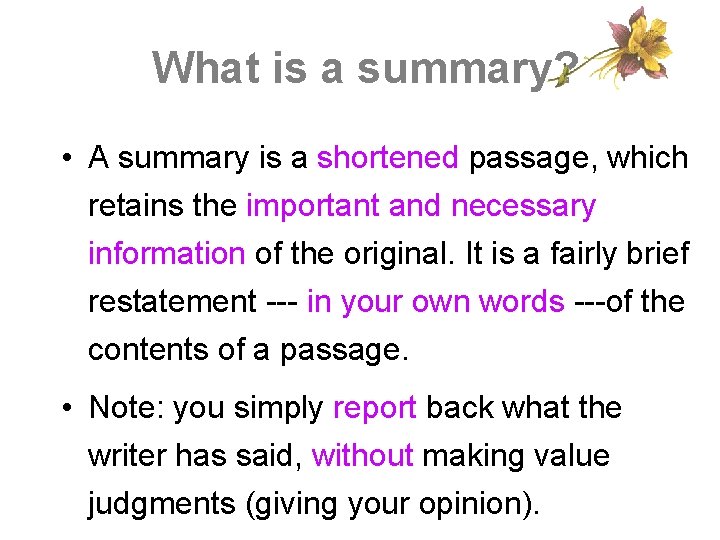 What is a summary?

• A summary is a shortened passage, which retains the important and necessary information of the original. It is a fairly brief restatement --- in your own words ---of the contents of a passage.

• Note: you simply report back what the writer has said, without making value judgments (giving your opinion).